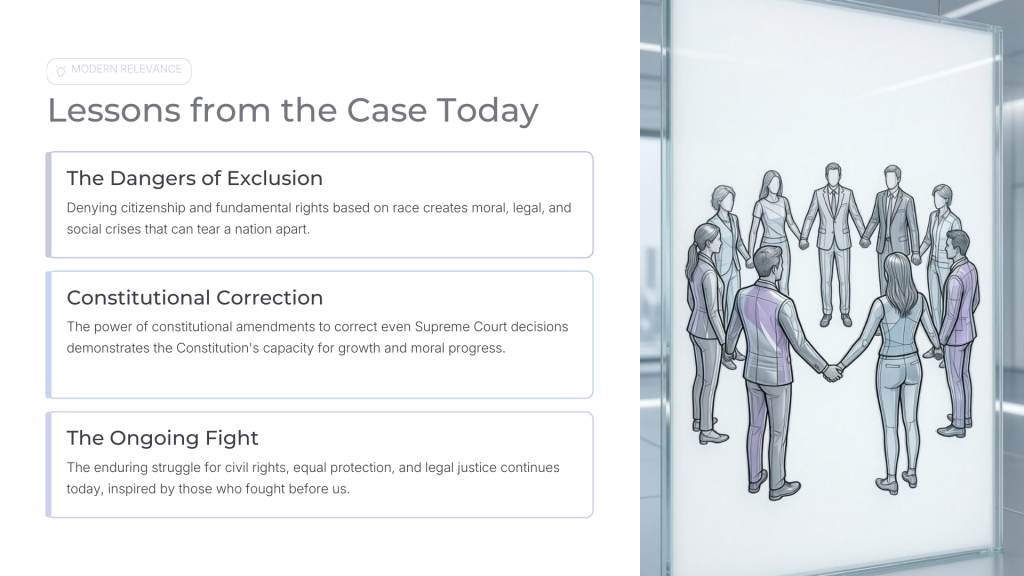 MODERN RELEVANCE

Lessons from the Case Today

The Dangers of Exclusion

Denying citizenship and fundamental rights based on race creates moral, legal, and social crises that can tear a nation apart.

Constitutional Correction

The power of constitutional amendments to correct even Supreme Court decisions demonstrates the Constitution's capacity for growth and moral progress.

The Ongoing Fight

The enduring struggle for civil rights, equal protection, and legal justice continues today, inspired by those who fought before us.